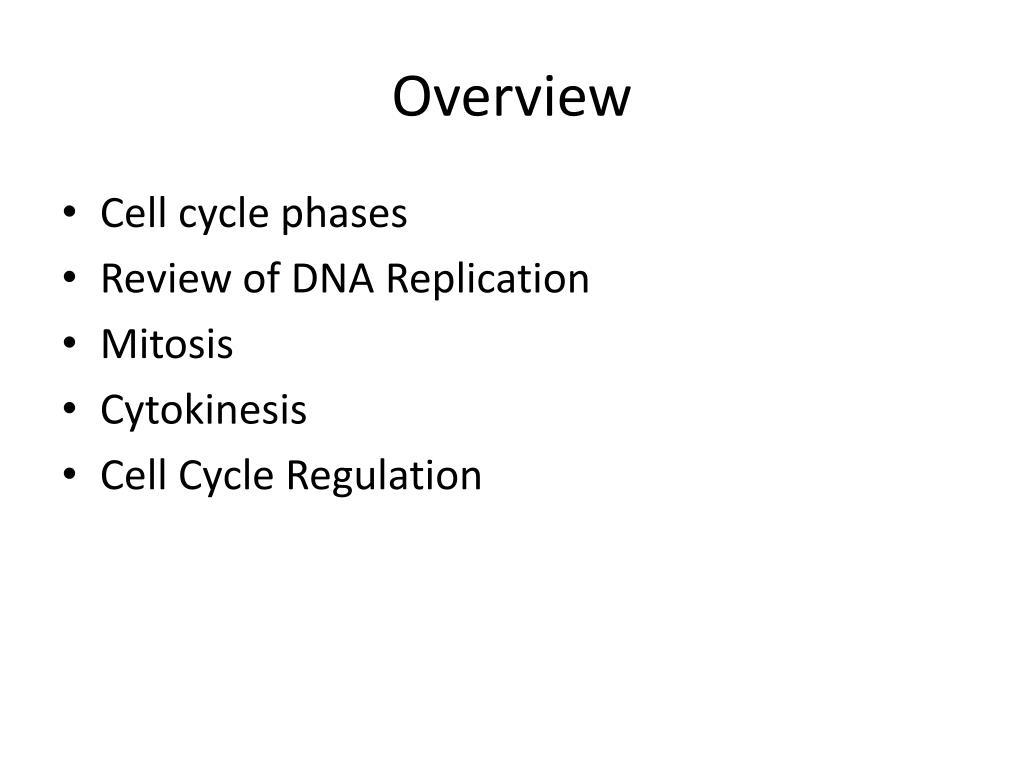 Overview

• Cell cycle phases
• Review of DNA Replication
• Mitosis
• Cytokinesis
• Cell Cycle Regulation